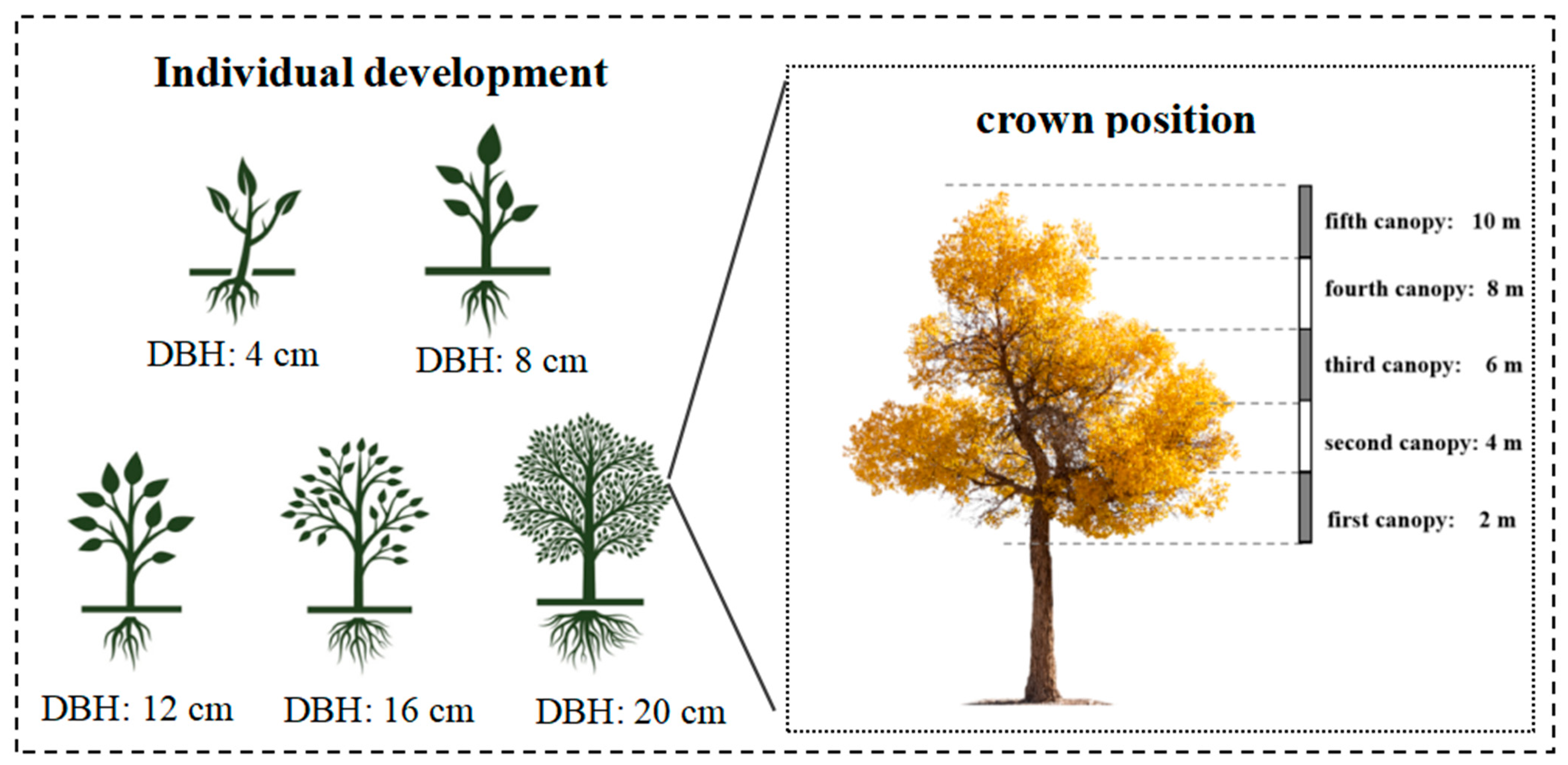 Individual development

DBH: 4 cm

DBH: 8 cm

DBH: 12 cm

DBH: 16 cm

DBH: 20 cm

crown position

fifth canopy: 10 m

fourth canopy: 8 m

third canopy: 6 m

second canopy: 4 m

first canopy: 2 m